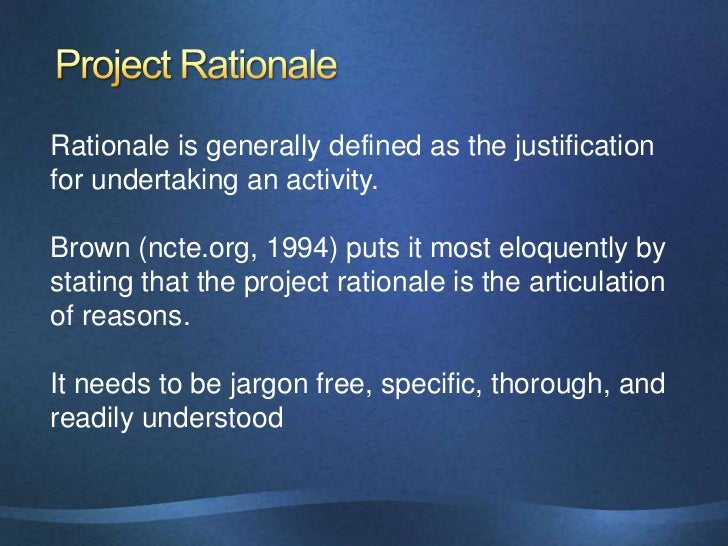 Project Rationale

Rationale is generally defined as the justification for undertaking an activity.

Brown (ncte.org, 1994) puts it most eloquently by stating that the project rationale is the articulation of reasons.

It needs to be jargon free, specific, thorough, and readily understood